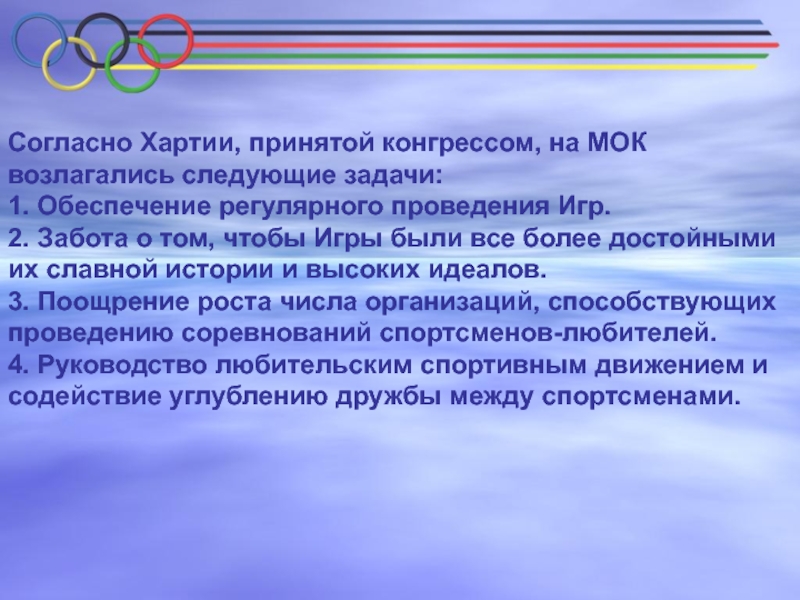 Согласно Хартии, принятой конгрессом, на МОК возлагались следующие задачи:
1. Обеспечение регулярного проведения Игр.
2. Забота о том, чтобы Игры были все более достойными их славной истории и высоких идеалов.
3. Поощрение роста числа организаций, способствующих проведению соревнований спортсменов-любителей.
4. Руководство любительским спортивным движением и содействие углублению дружбы между спортсменами.